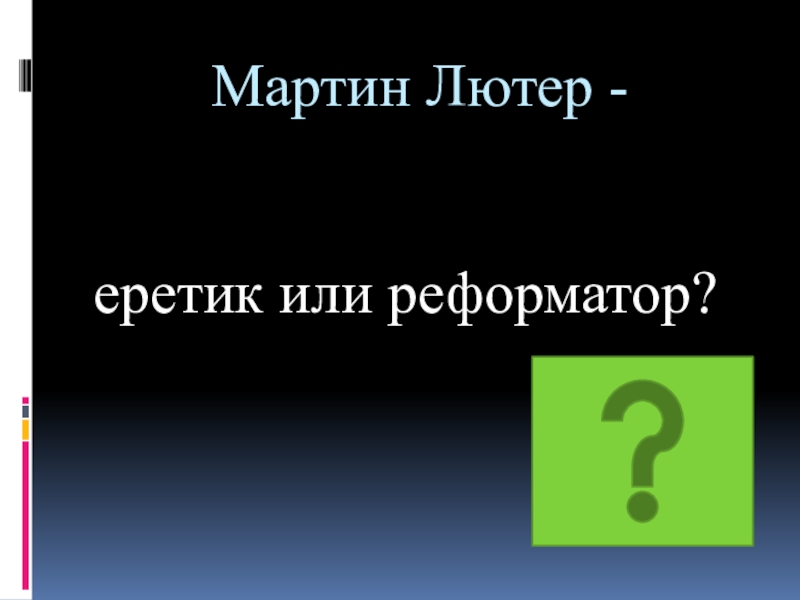 Мартин Лютер -

еретик или реформатор?

?